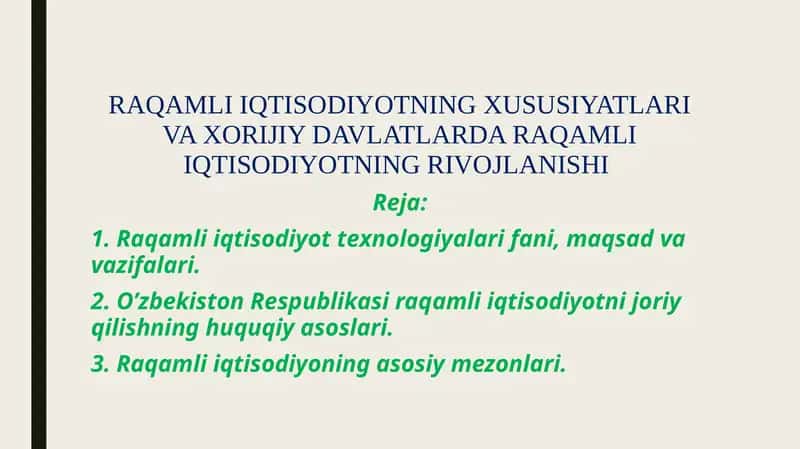 RAQAMLI IQTISODIYOTNING XUSUSIYATLARI VA XORIJIY DAVLATLARDA RAQAMLI IQTISODIYOTNING RIVOJLANISHI

Reja:

1. Raqamli iqtisodiyot texnologiyalari fani, maqsad va vazifalari.

2. O’zbekiston Respublikasi raqamli iqtisodiyotni joriy qilishning huquqiy asoslari.

3. Raqamli iqtisodiyoning asosiy mezonlari.